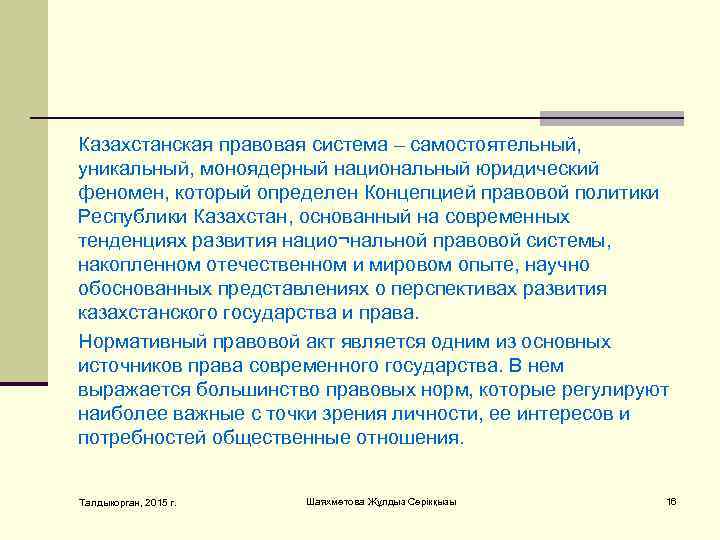 Казахстанская правовая система – самостоятельный, уникальный, моноядерный национальный юридический феномен, который определен Концепцией правовой политики Республики Казахстан, основанный на современных тенденциях развития нацио¬нальной правовой системы, накопленном отечественном и мировом опыте, научно обоснованных представлениях о перспективах развития казахстанского государства и права.

Нормативный правовой акт является одним из основных источников права современного государства. В нем выражается большинство правовых норм, которые регулируют наиболее важные с точки зрения личности, ее интересов и потребностей общественные отношения.

Талдыкорган, 2015 г.

Шаяхметова Жұлдыз Серікқызы

16